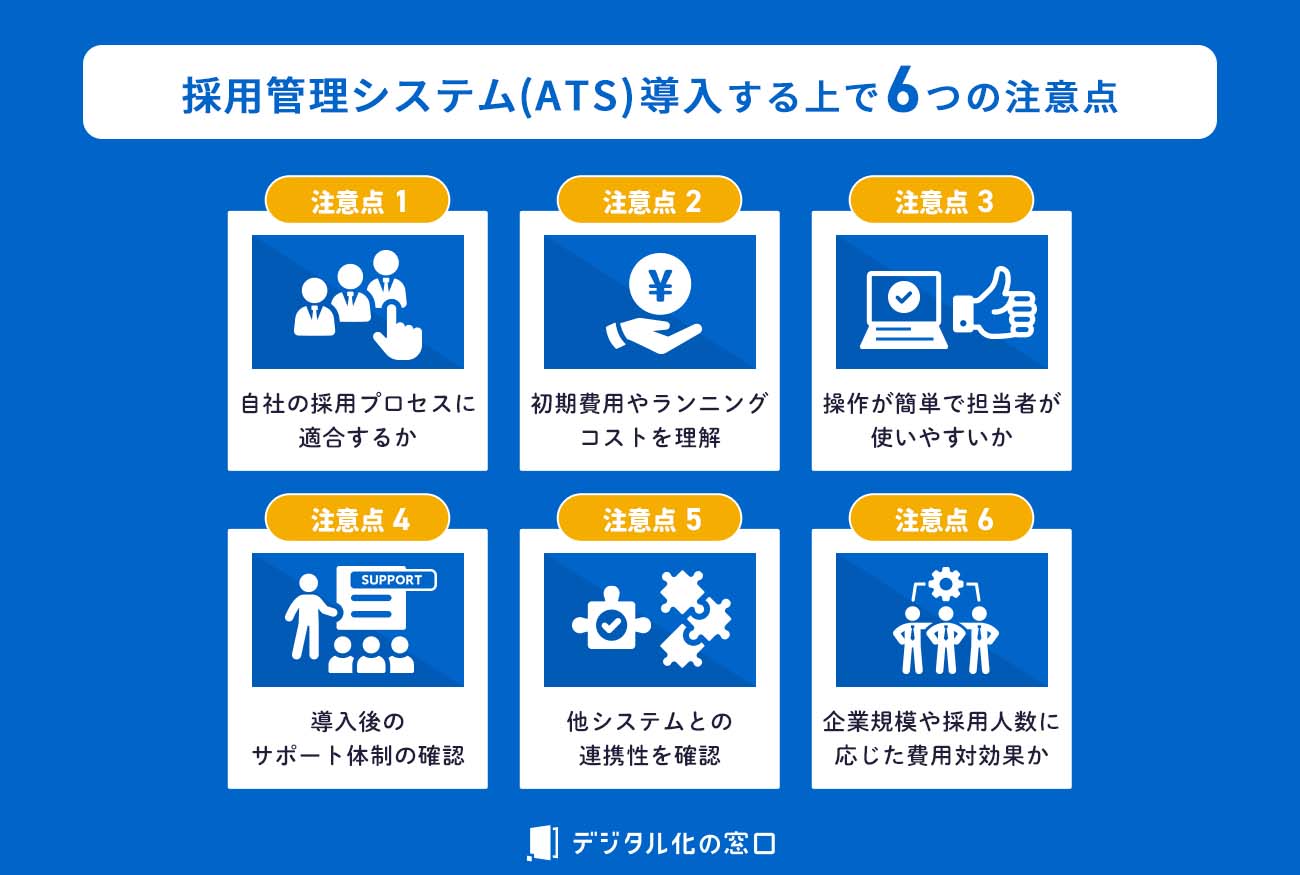 採用管理システム(ATS)導入する上で6つの注意点

注意点 1

自社の採用プロセスに適合するか

注意点 2

¥

初期費用やランニングコストを理解

注意点 3

操作が簡単で担当者が使いやすいか

注意点 4

SUPPORT

導入後のサポート体制の確認

注意点 5

他システムとの連携性を確認

注意点 6

企業規模や採用人数に応じた費用対効果か

デジタル化の窓口